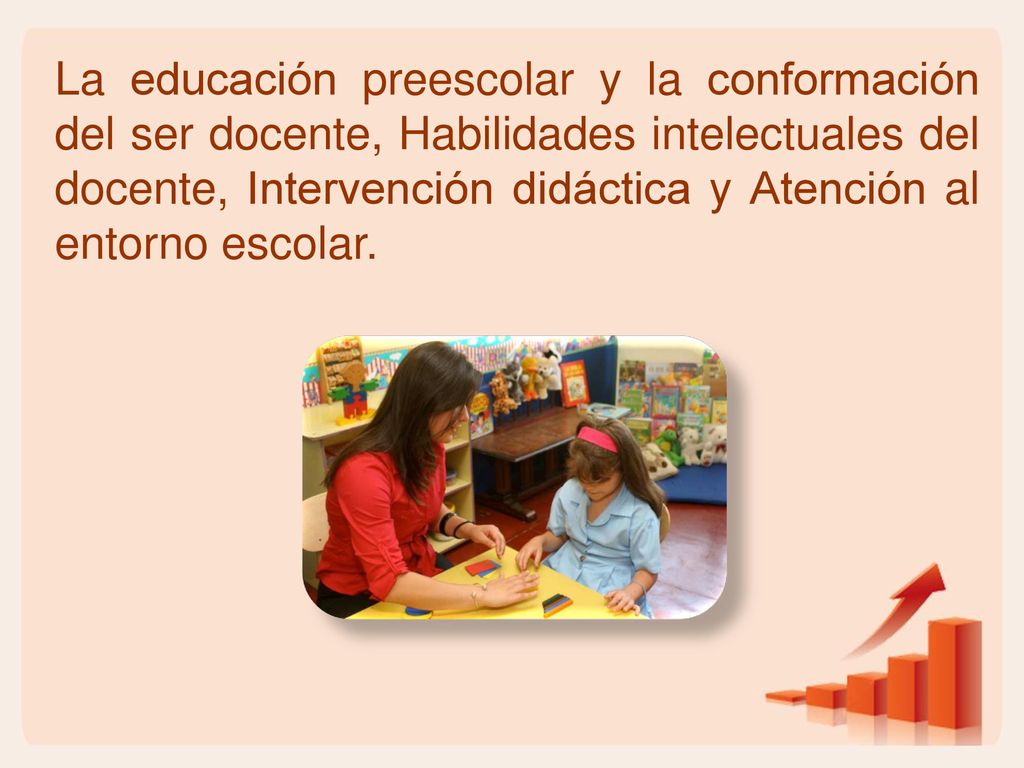 La educación preescolar y la conformación del ser docente, Habilidades intelectuales del docente, Intervención didáctica y Atención al entorno escolar.